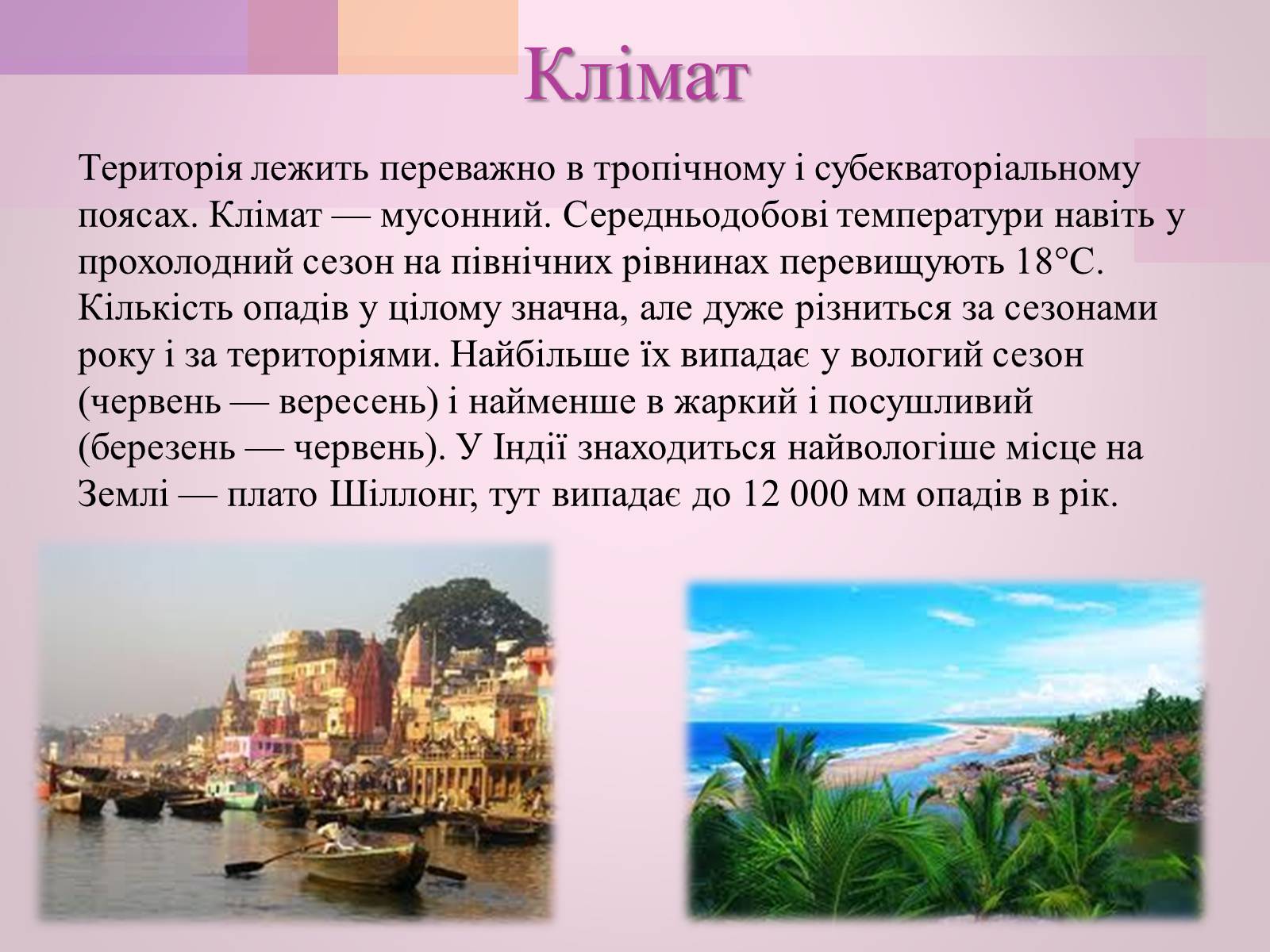 Клімат

Територія лежить переважно в тропічному і субекваторіальному поясах. Клімат — мусонний. Середньодобові температури навіть у прохолодний сезон на північних рівнинах перевищують 18°С. Кількість опадів у цілому значна, але дуже різниться за сезонами року і за територіями. Найбільше їх випадає у вологий сезон (червень — вересень) і найменше в жаркий і посушливий (березень — червень). У Індії знаходиться найвологіше місце на Землі — плато Шіллонг, тут випадає до 12 000 мм опадів в рік.